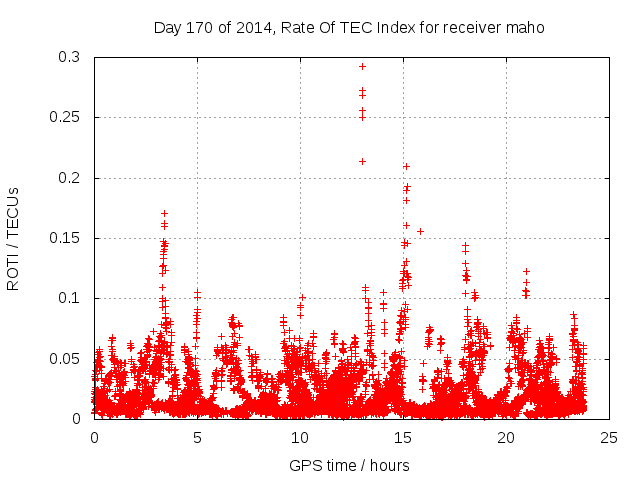 Day 170 of 2014, Rate Of TEC Index for receiver maho

ROTI / TECUs

0.3
0.25
0.2
0.15
0.1
0.05
0

0
5
10
15
20
25

GPS time / hours